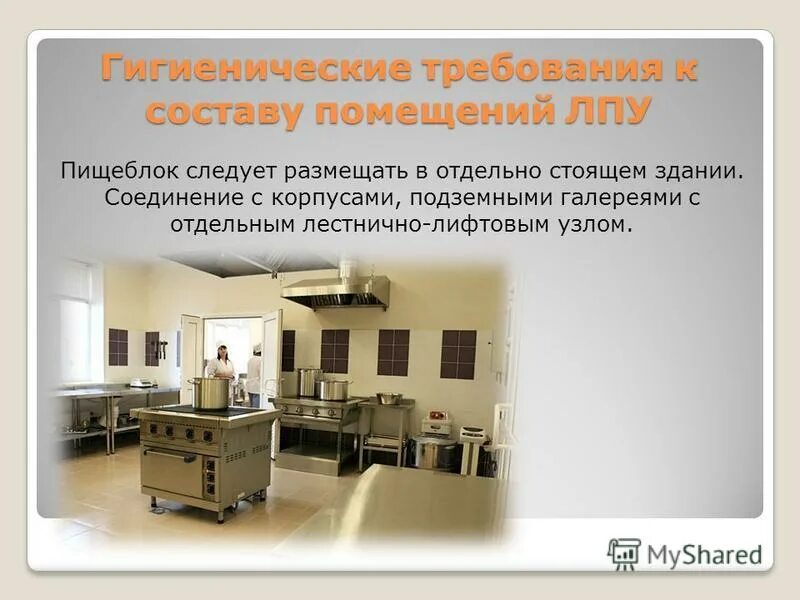 Гигиенические требования к составу помещений ЛПУ

Пищеблок следует размещать в отдельно стоящем здании. Соединение с корпусами, подземными галереями с отдельным лестнично-лифтовым узлом.

MyShared